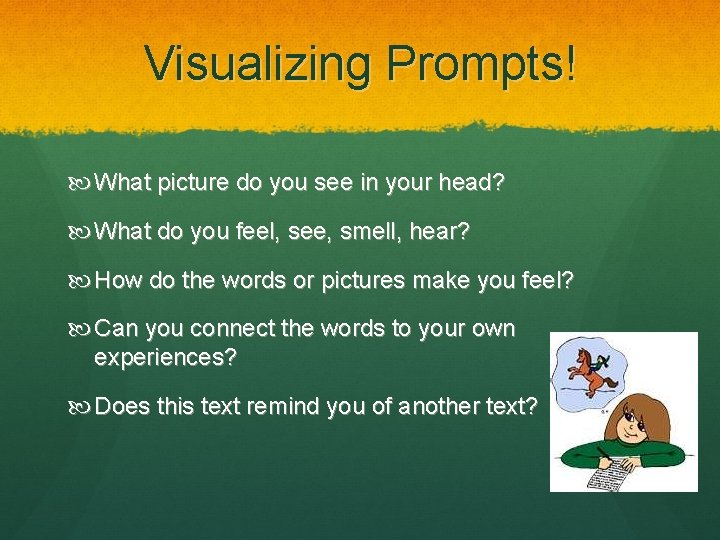 Visualizing Prompts!

What picture do you see in your head?

What do you feel, see, smell, hear?

How do the words or pictures make you feel?

Can you connect the words to your own experiences?

Does this text remind you of another text?